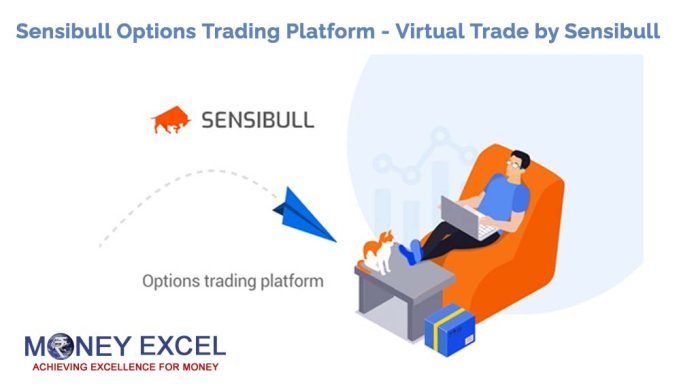 Sensibull Options Trading Platform - Virtual Trade by Sensibull

SENSIBULL

Options trading platform

MONEY EXCEL
ACHIEVING EXCELLENCE FOR MONEY